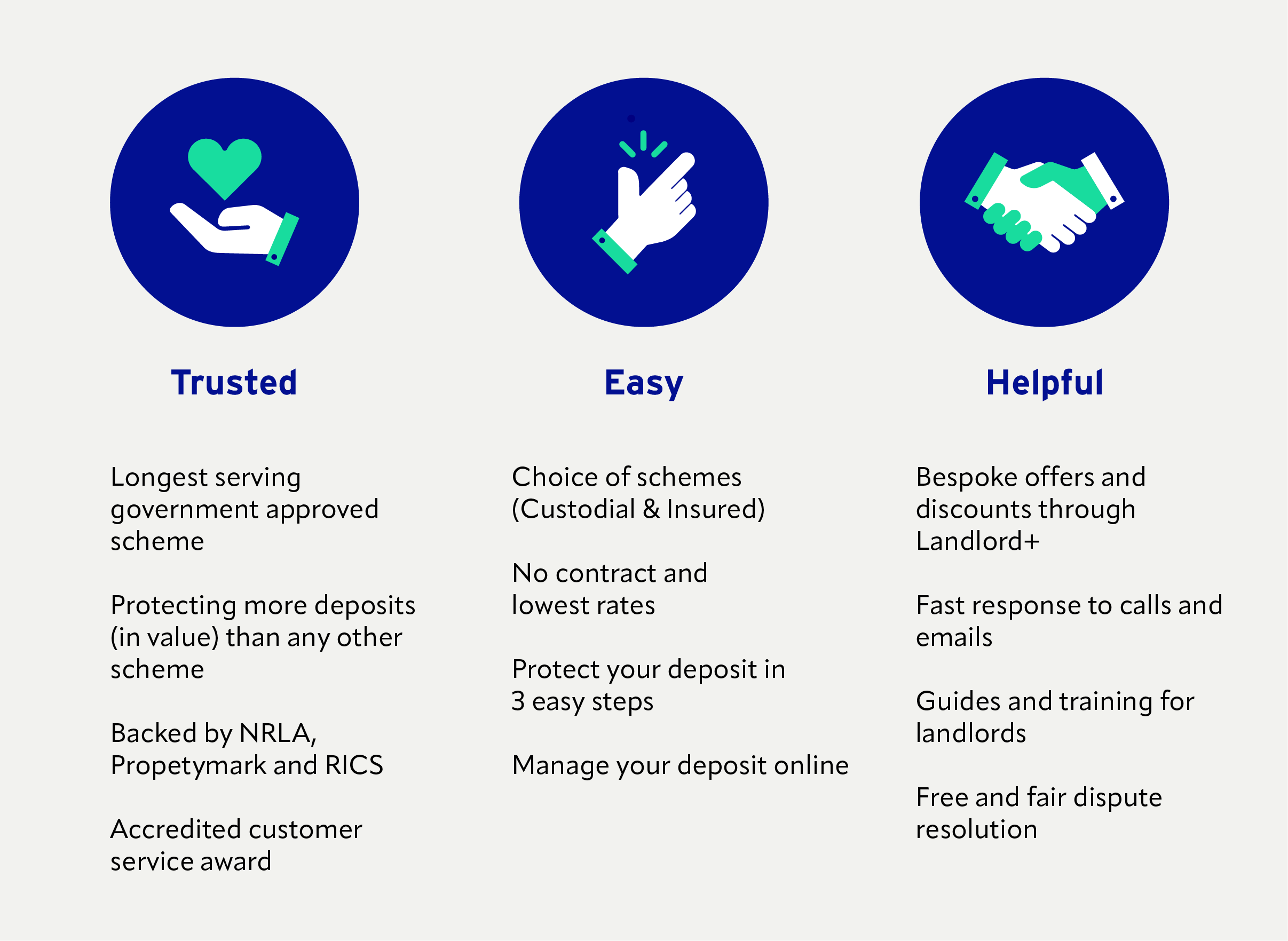 Trusted

Longest serving government approved scheme

Protecting more deposits (in value) than any other scheme

Backed by NRLA, Propetymark and RICS

Accredited customer service award

Easy

Choice of schemes (Custodial & Insured)

No contract and lowest rates

Protect your deposit in 3 easy steps

Manage your deposit online

Helpful

Bespoke offers and discounts through Landlord+

Fast response to calls and emails

Guides and training for landlords

Free and fair dispute resolution